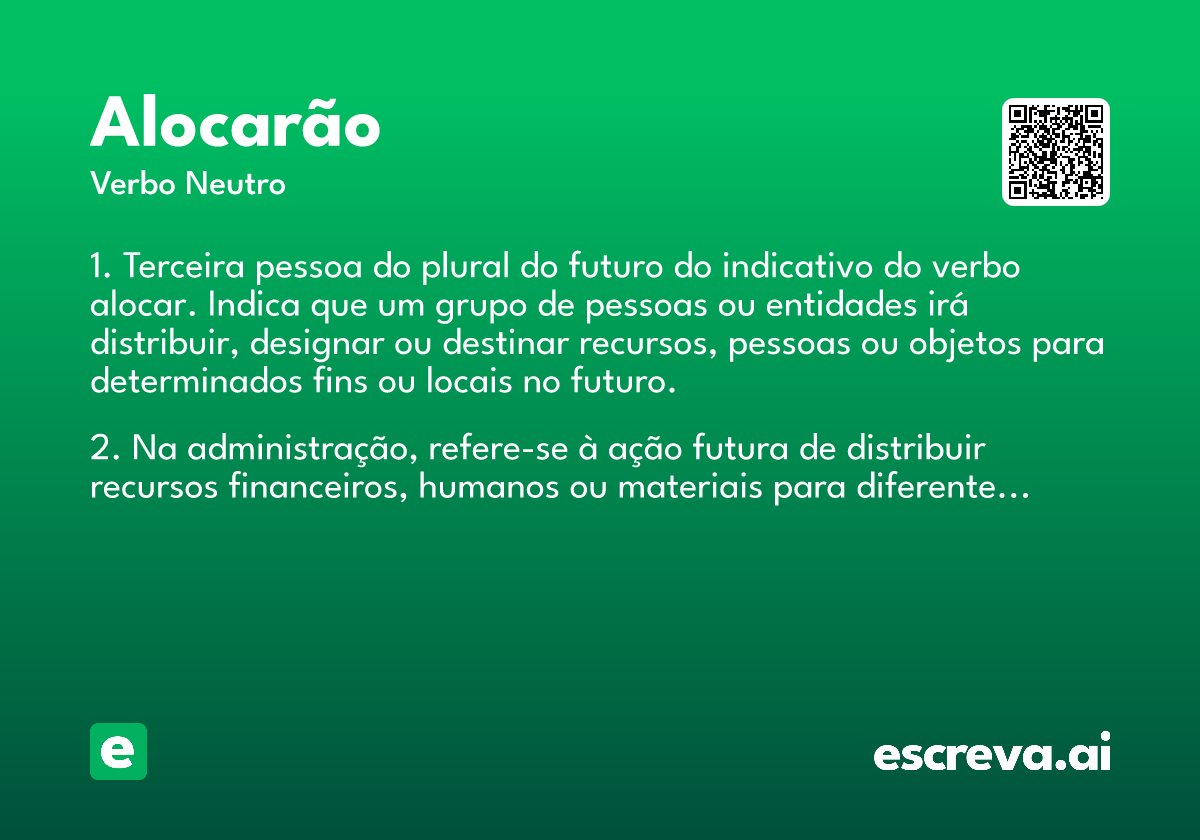 Alocarão

Verbo Neutro

1. Terceira pessoa do plural do futuro do indicativo do verbo alocar. Indica que um grupo de pessoas ou entidades irá distribuir, designar ou destinar recursos, pessoas ou objetos para determinados fins ou locais no futuro.

2. Na administração, refere-se à ação futura de distribuir recursos financeiros, humanos ou materiais para diferente...

e

escreva.ai